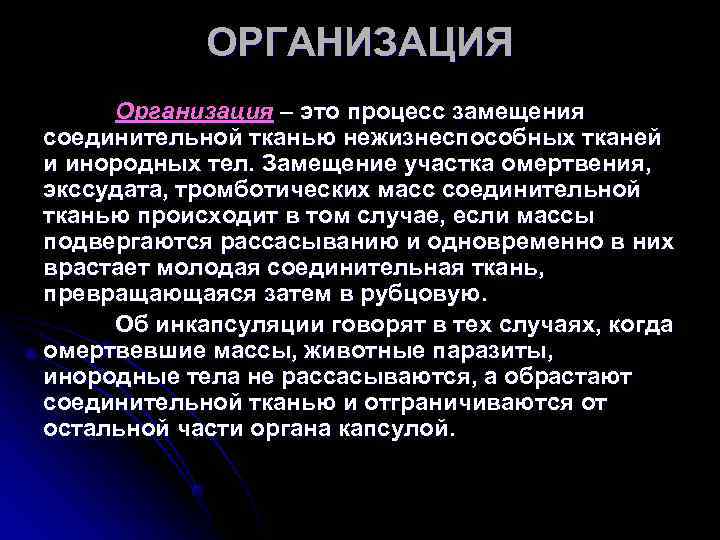 ОРГАНИЗАЦИЯ

Организация – это процесс замещения соединительной тканью нежизнеспособных тканей и инородных тел. Замещение участка омертвения, экссудата, тромботических масс соединительной тканью происходит в том случае, если массы подвергаются рассасыванию и одновременно в них врастает молодая соединительная ткань, превращающаяся затем в рубцовую.

Об инкапсуляции говорят в тех случаях, когда омертвевшие массы, животные паразиты, инородные тела не рассасываются, а обрастают соединительной тканью и отграничиваются от остальной части органа капсулой.